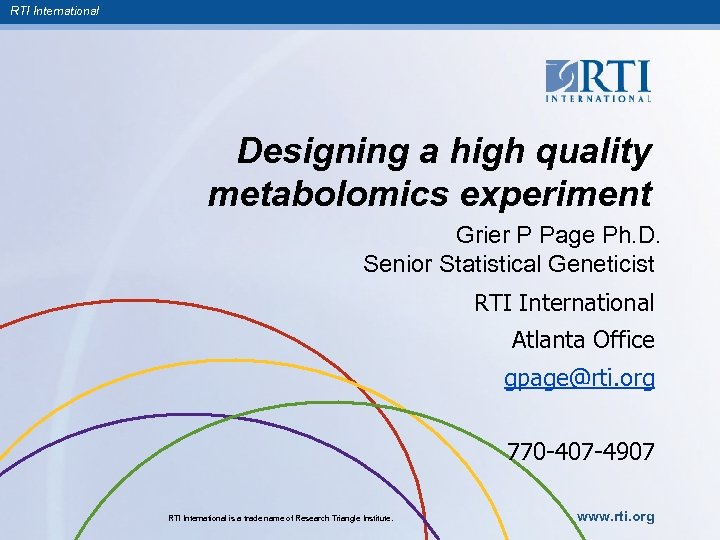 RTI International

RTI
INTERNATIONAL

Designing a high quality metabolomics experiment

Grier P Page Ph.D.
Senior Statistical Geneticist

RTI International

Atlanta Office

gpage@rti.org

770-407-4907

RTI International is a trade name of Research Triangle Institute.

www.rti.org